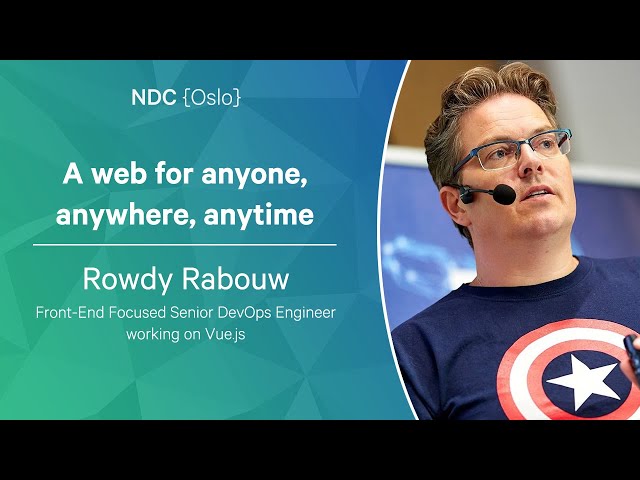 NDC {Oslo}

A web for anyone, anywhere, anytime

Rowdy Rabouw

Front-End Focused Senior DevOps Engineer working on Vue.js